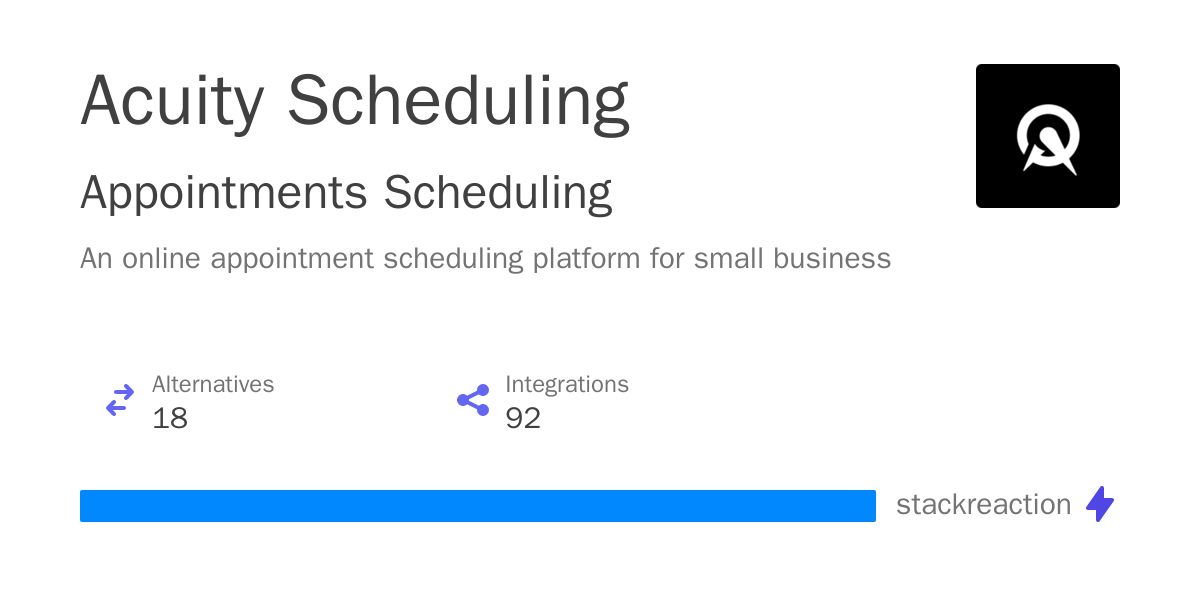 Acuity Scheduling

Appointments Scheduling

An online appointment scheduling platform for small business

Alternatives
18

Integrations
92

stackreaction